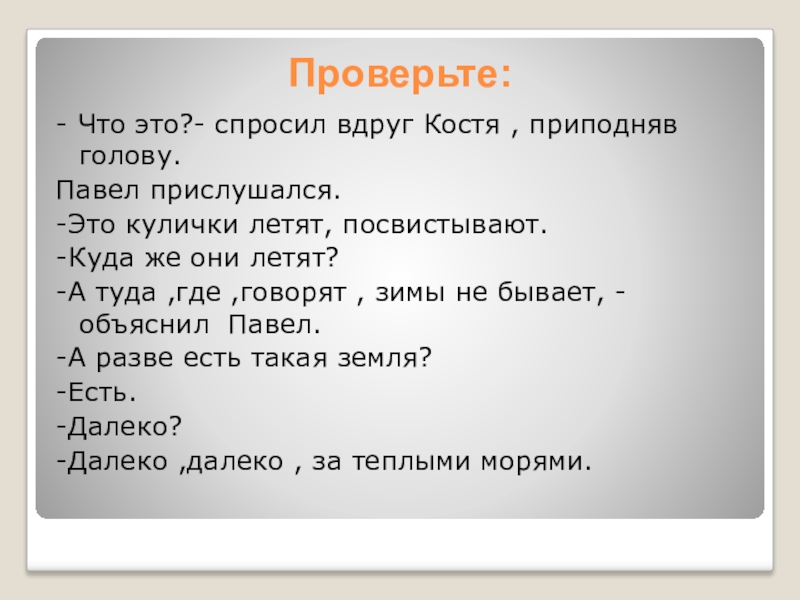 Проверьте:

- Что это?- спросил вдруг Костя , приподняв голову.

Павел прислушался.

-Это кулички летят, посвистывают.

-Куда же они летят?

-А туда ,где ,говорят , зимы не бывает, - объяснил Павел.

-А разве есть такая земля?

-Есть.

-Далеко?

-Далеко ,далеко , за теплыми морями.